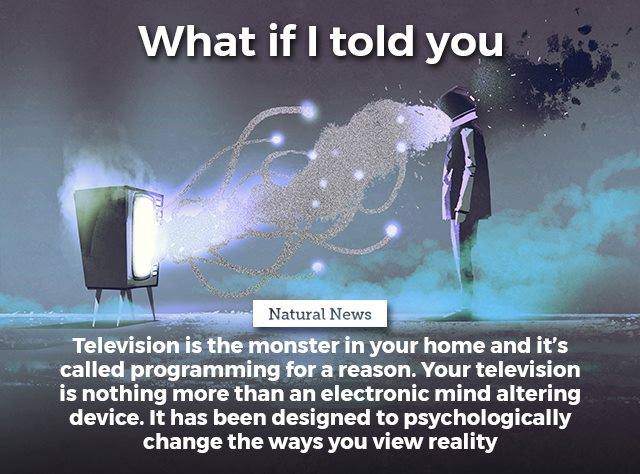 What if I told you

Natural News

Television is the monster in your home and it's called programming for a reason. Your television is nothing more than an electronic mind altering device. It has been designed to psychologically change the ways you view reality